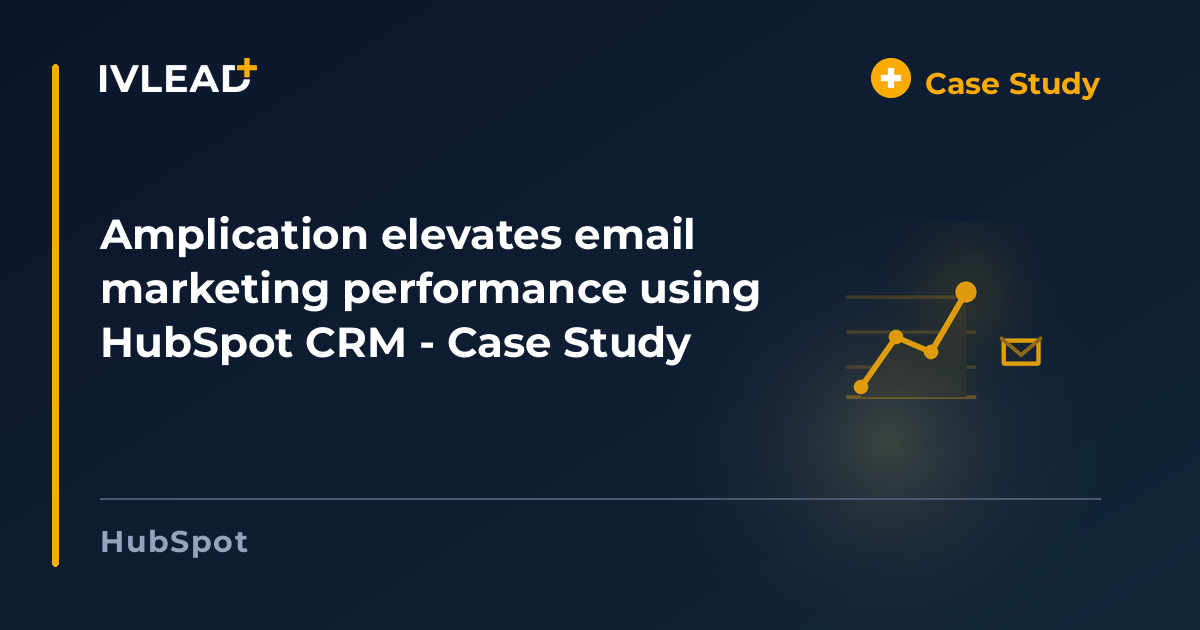 IVLEAD+

Case Study

Amplication elevates email marketing performance using HubSpot CRM - Case Study

HubSpot